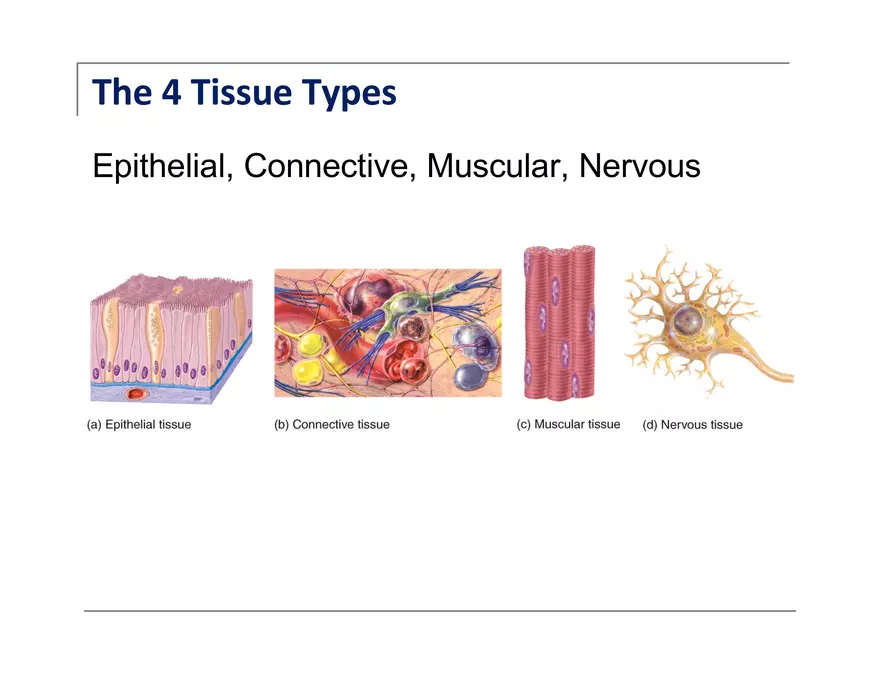 The 4 Tissue Types

Epithelial, Connective, Muscular, Nervous

(a) Epithelial tissue
(b) Connective tissue
(c) Muscular tissue
(d) Nervous tissue